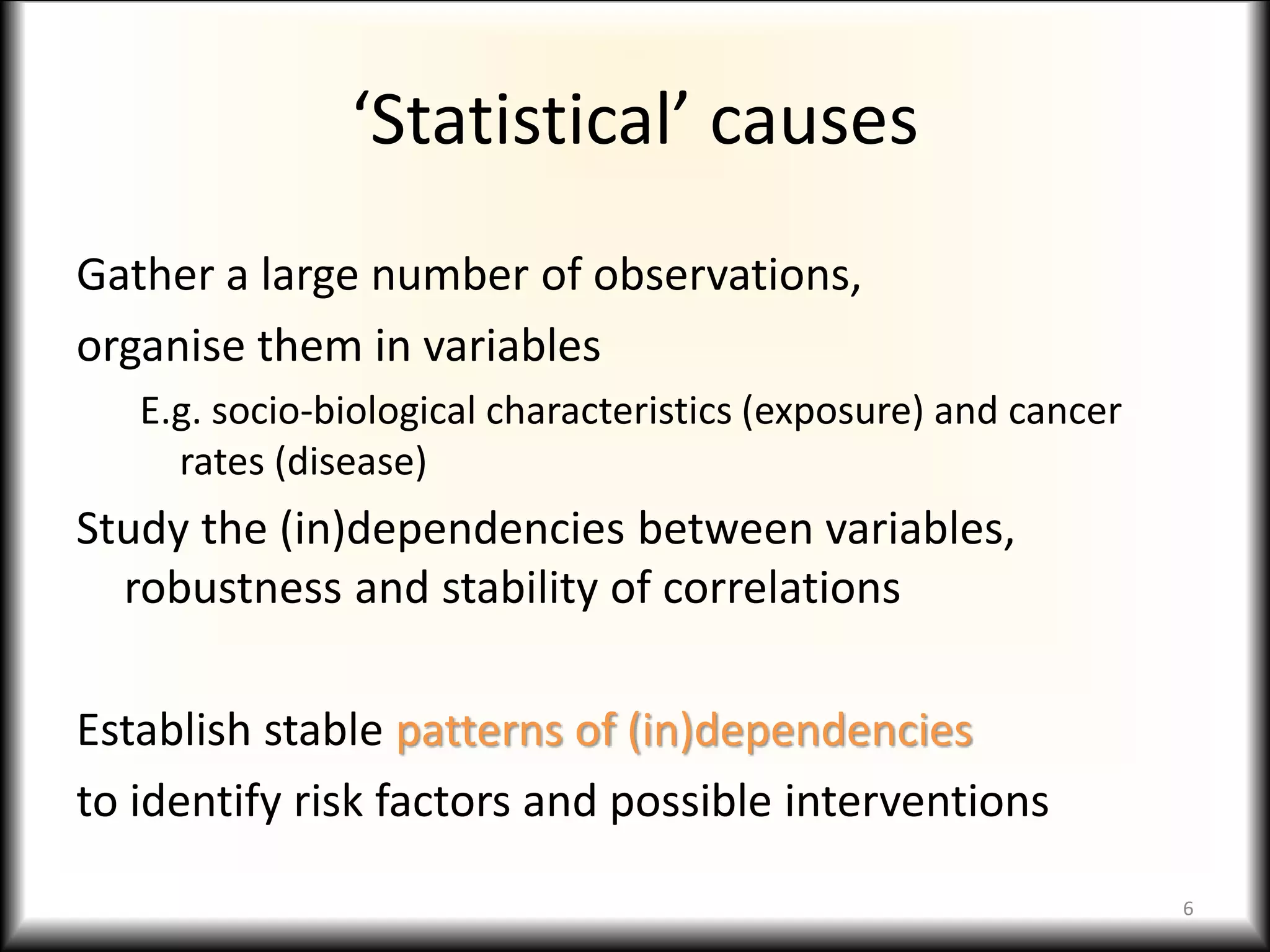 ‘Statistical’ causes

Gather a large number of observations,

organise them in variables

E.g. socio-biological characteristics (exposure) and cancer rates (disease)

Study the (in)dependencies between variables, robustness and stability of correlations

Establish stable patterns of (in)dependencies

to identify risk factors and possible interventions

6